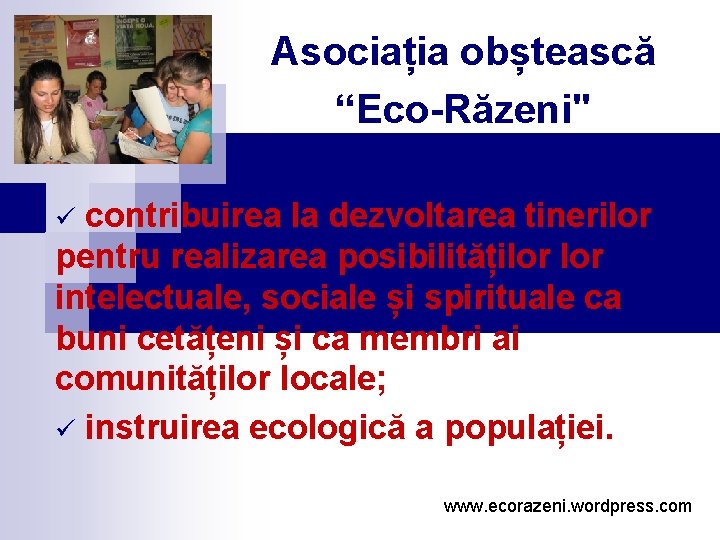 Asociația obștească
“Eco-Răzeni"

✓ contribuirea la dezvoltarea tinerilor pentru realizarea posibilităților lor intelectuale, sociale și spirituale ca buni cetățeni și ca membri ai comunităților locale;

✓ instruirea ecologică a populației.

www.ecorazeni.wordpress.com